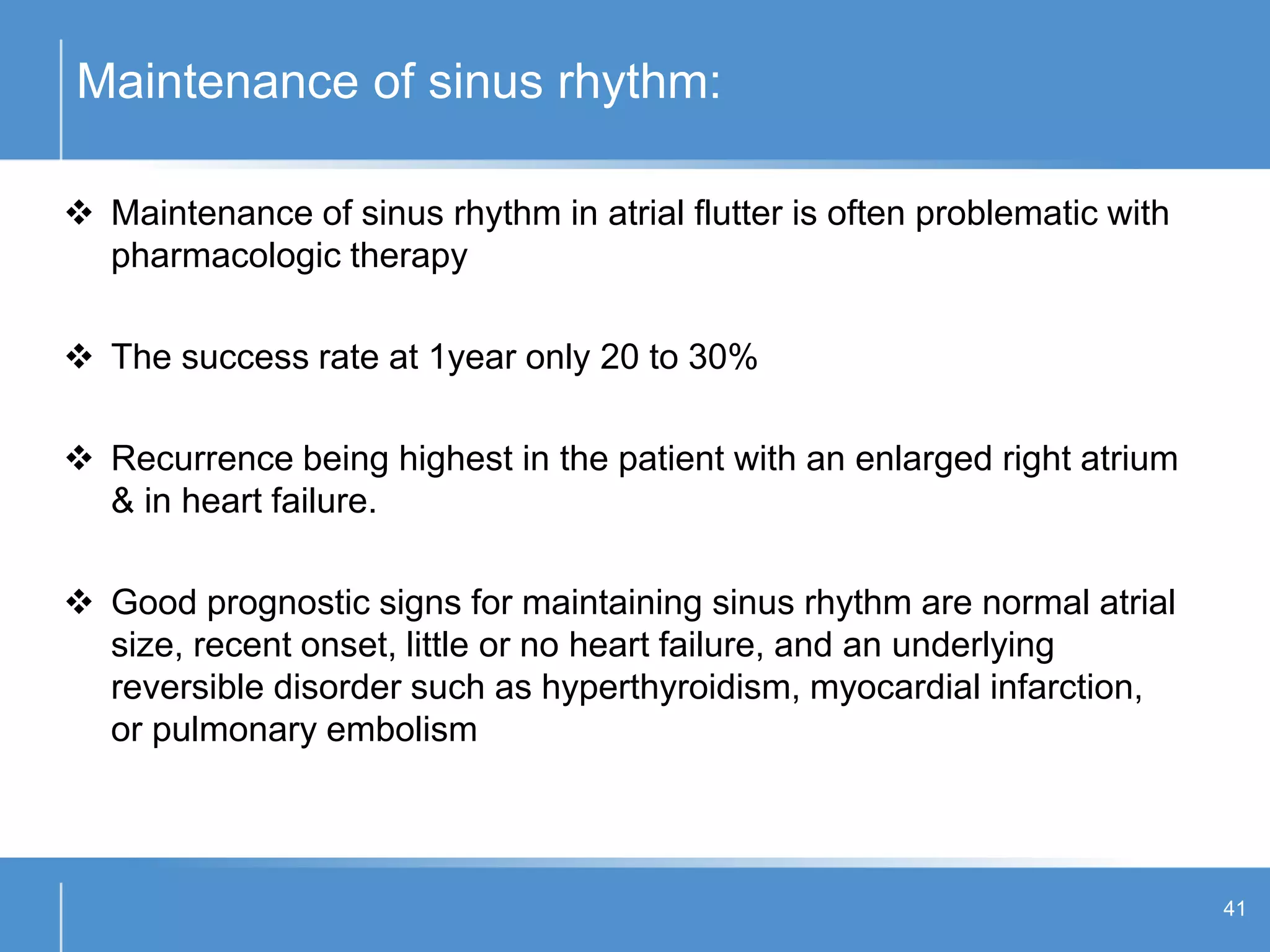 Maintenance of sinus rhythm:

❖ Maintenance of sinus rhythm in atrial flutter is often problematic with pharmacologic therapy

❖ The success rate at 1year only 20 to 30%

❖ Recurrence being highest in the patient with an enlarged right atrium & in heart failure.

❖ Good prognostic signs for maintaining sinus rhythm are normal atrial size, recent onset, little or no heart failure, and an underlying reversible disorder such as hyperthyroidism, myocardial infarction, or pulmonary embolism

41